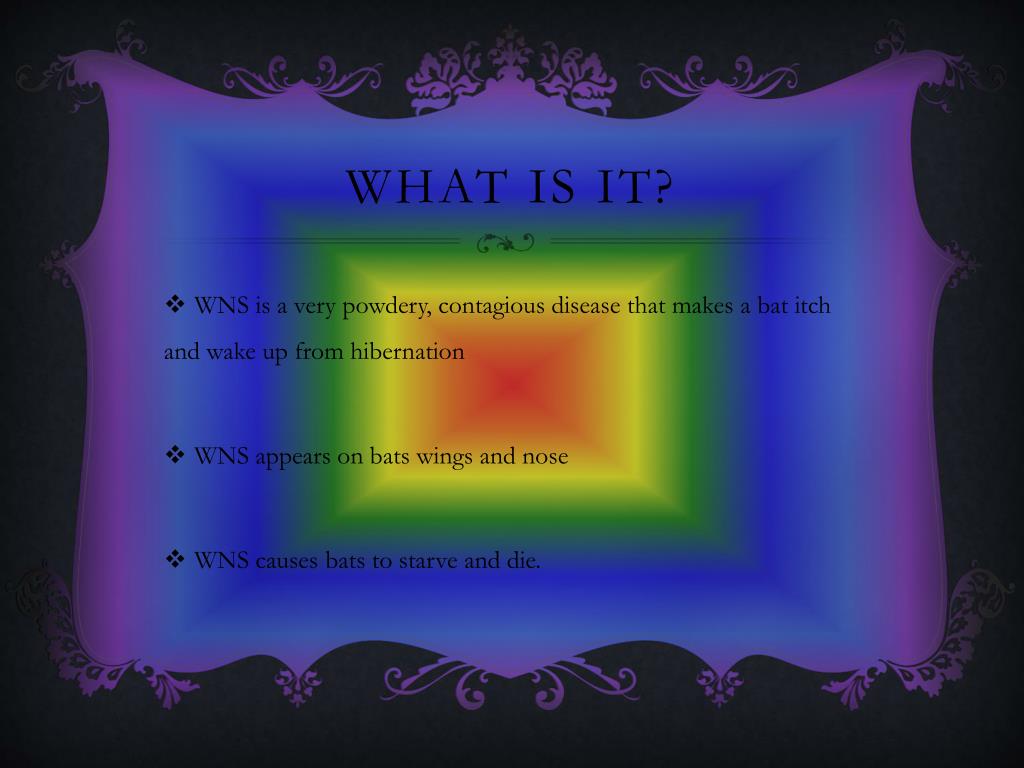 WHAT IS IT?

❖ WNS is a very powdery, contagious disease that makes a bat itch and wake up from hibernation

❖ WNS appears on bats wings and nose

❖ WNS causes bats to starve and die.